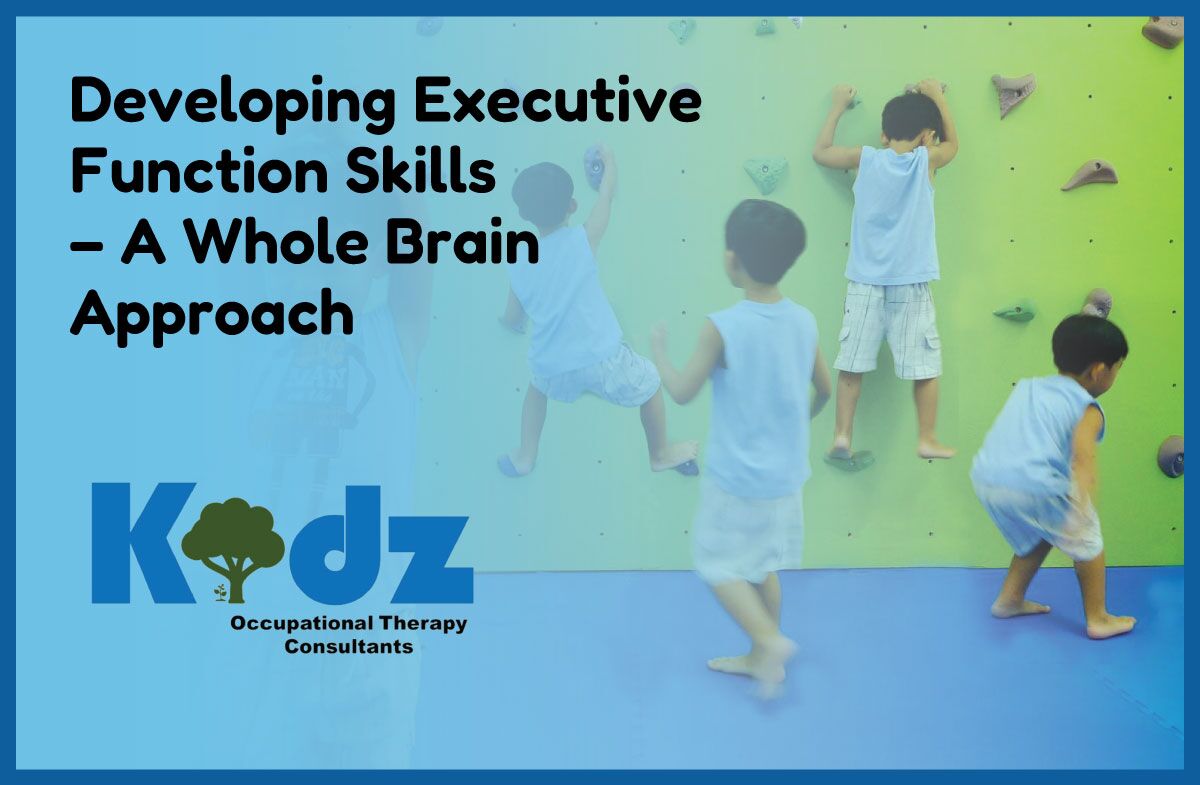 Developing Executive Function Skills – A Whole Brain Approach

Kidz
Occupational Therapy Consultants